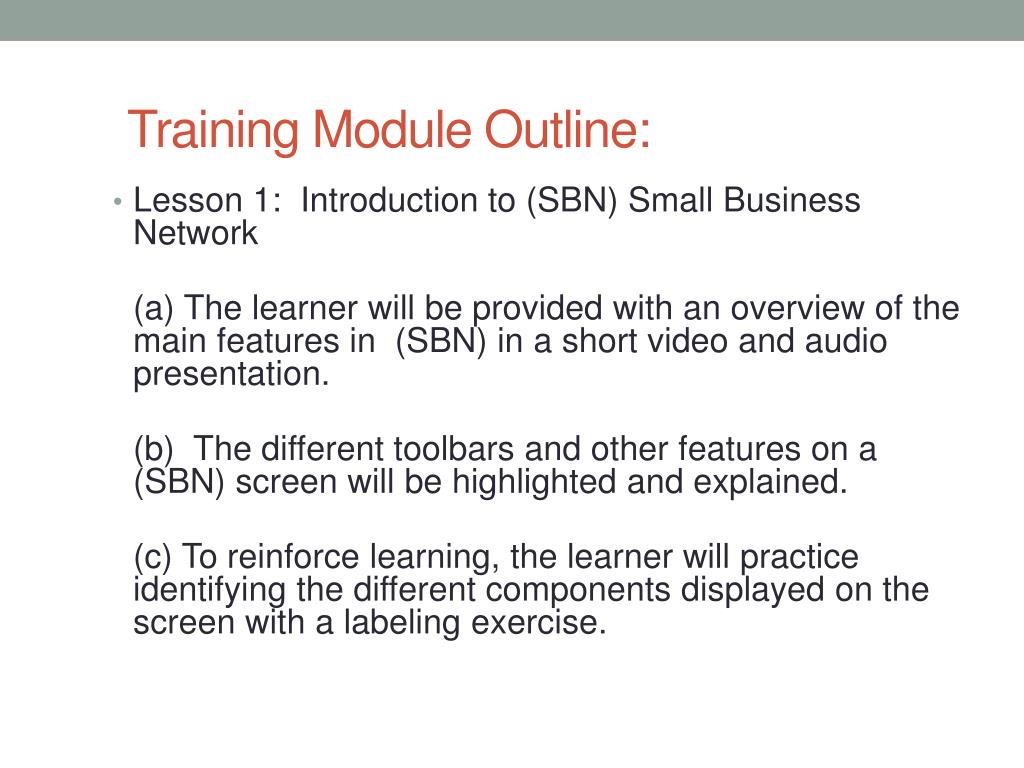 Training Module Outline:

• Lesson 1: Introduction to (SBN) Small Business Network

(a) The learner will be provided with an overview of the main features in (SBN) in a short video and audio presentation.

(b) The different toolbars and other features on a (SBN) screen will be highlighted and explained.

(c) To reinforce learning, the learner will practice identifying the different components displayed on the screen with a labeling exercise.